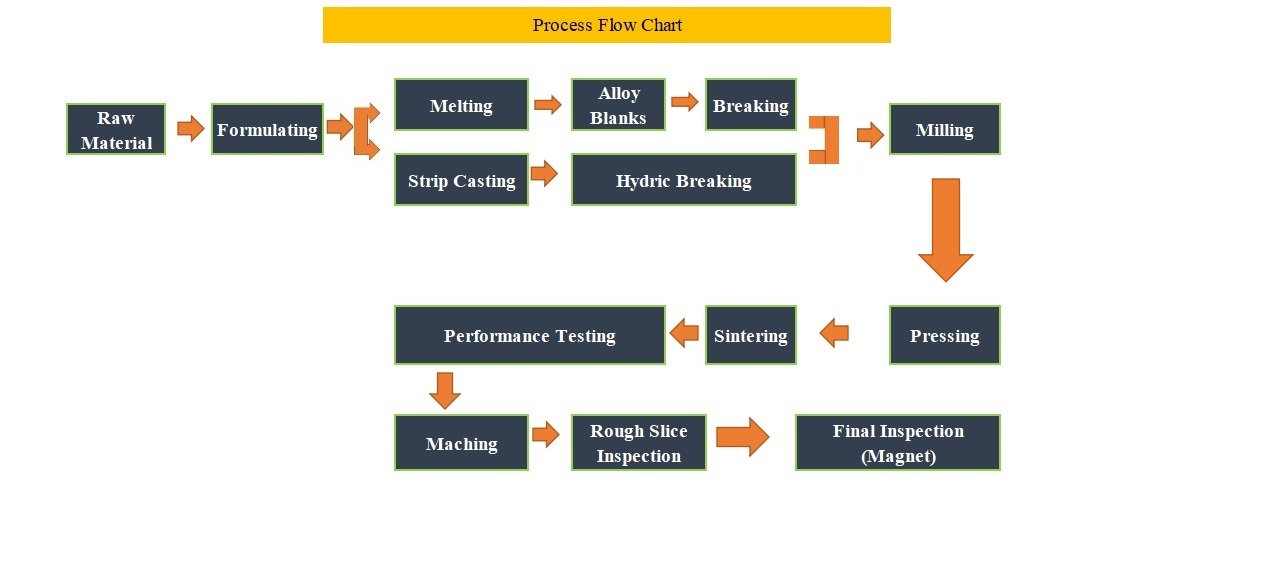 Process Flow Chart

Raw Material

Formulating

Melting

Alloy Blanks

Breaking

Strip Casting

Hydric Breaking

Milling

Pressing

Sintering

Performance Testing

Maching

Rough Slice Inspection

Final Inspection (Magnet)